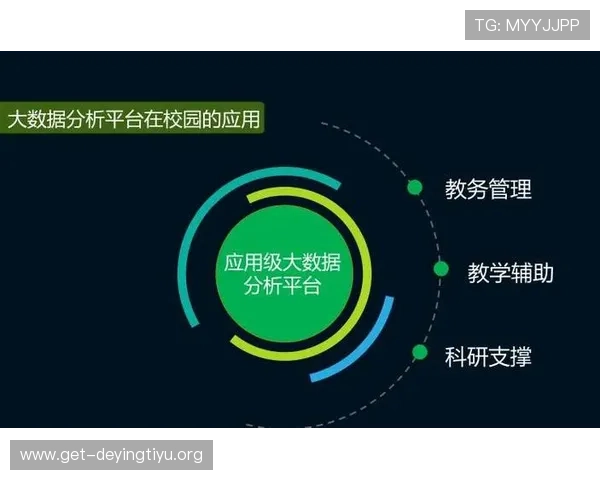 TG: MYYJJPP

大数据分析平台在校园的应用

应用级大数据分析平台

教务管理

教学辅助

科研支撑

www.get-deyingtiyu.org